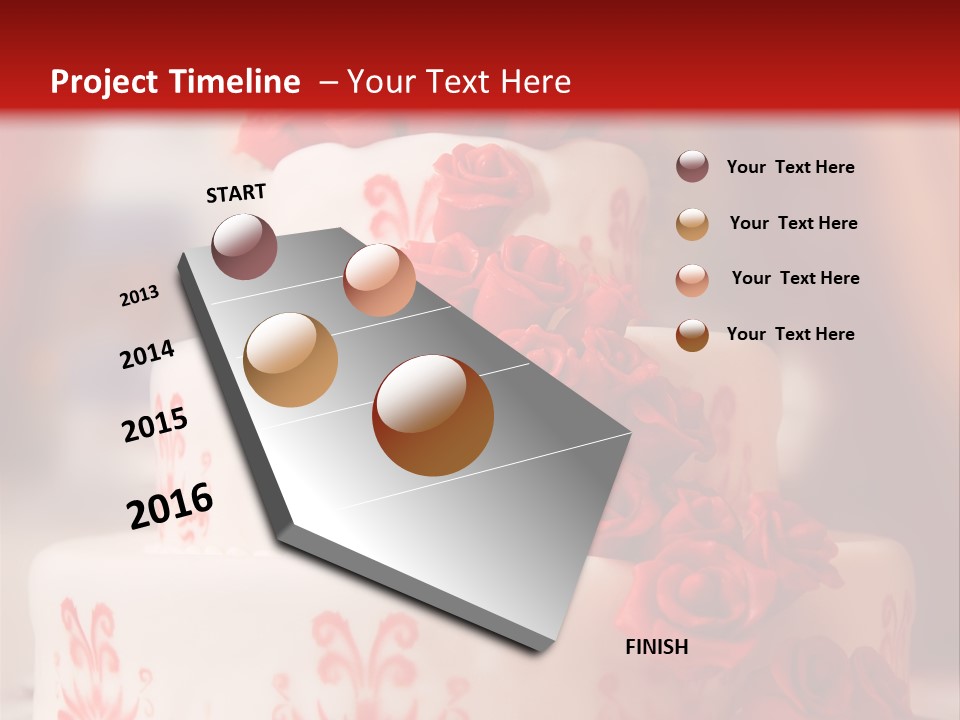 Project Timeline – Your Text Here

START

2013

2014

2015

2016

FINISH

Your Text Here

Your Text Here

Your Text Here

Your Text Here